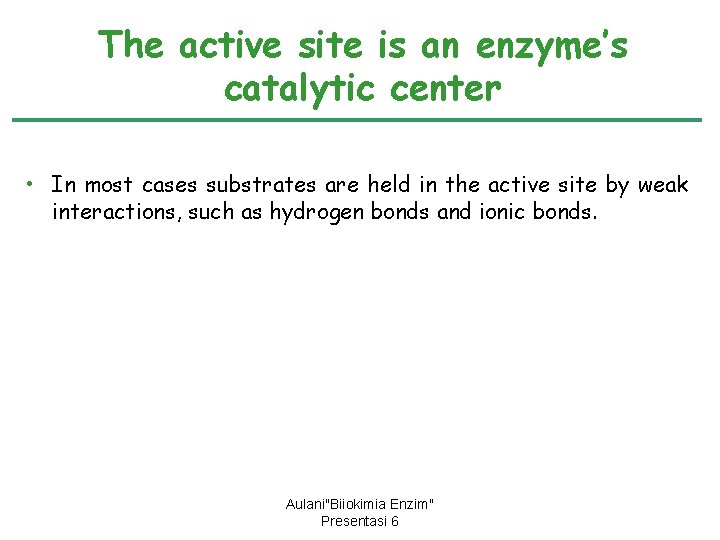 The active site is an enzyme's catalytic center

• In most cases substrates are held in the active site by weak interactions, such as hydrogen bonds and ionic bonds.

Aulani"Biiokimia Enzim"
Presentasi 6